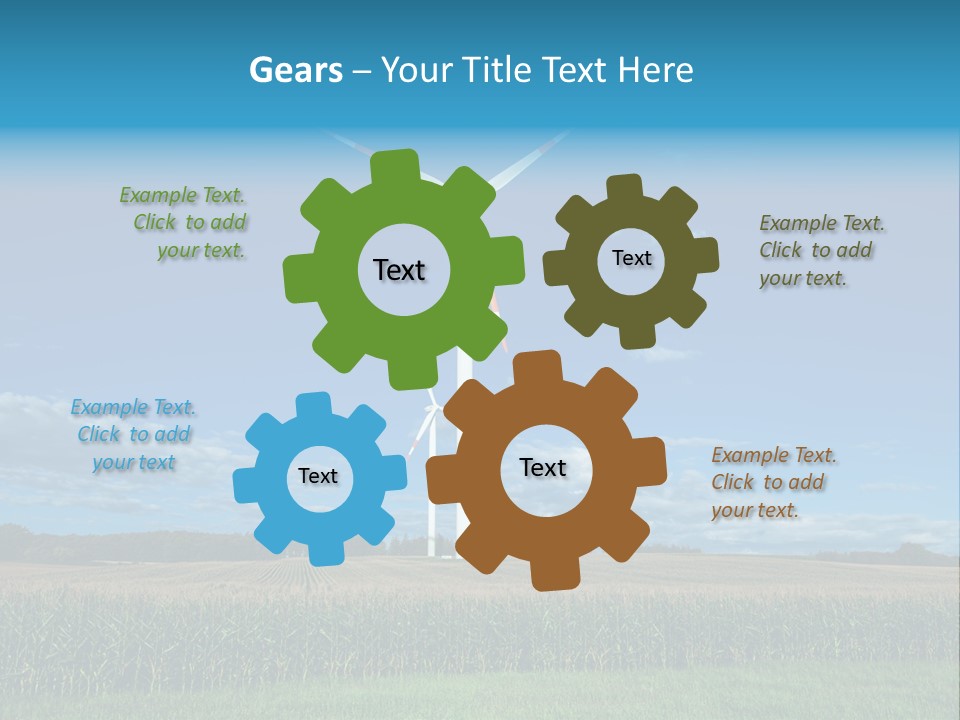 Gears – Your Title Text Here

Example Text. Click to add your text.

Text

Text

Example Text. Click to add your text.

Example Text. Click to add your text

Text

Text

Example Text. Click to add your text.